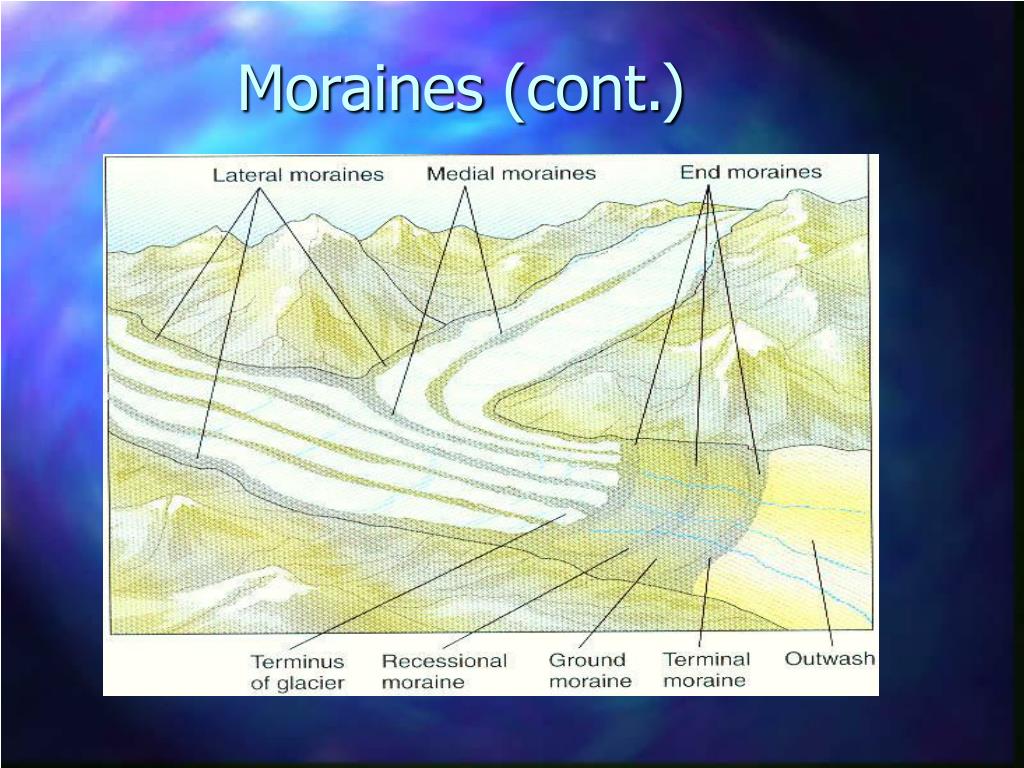 Moraines (cont.)

Lateral moraines

Medial moraines

End moraines

Terminus of glacier

Recessional moraine

Ground moraine

Terminal moraine

Outwash